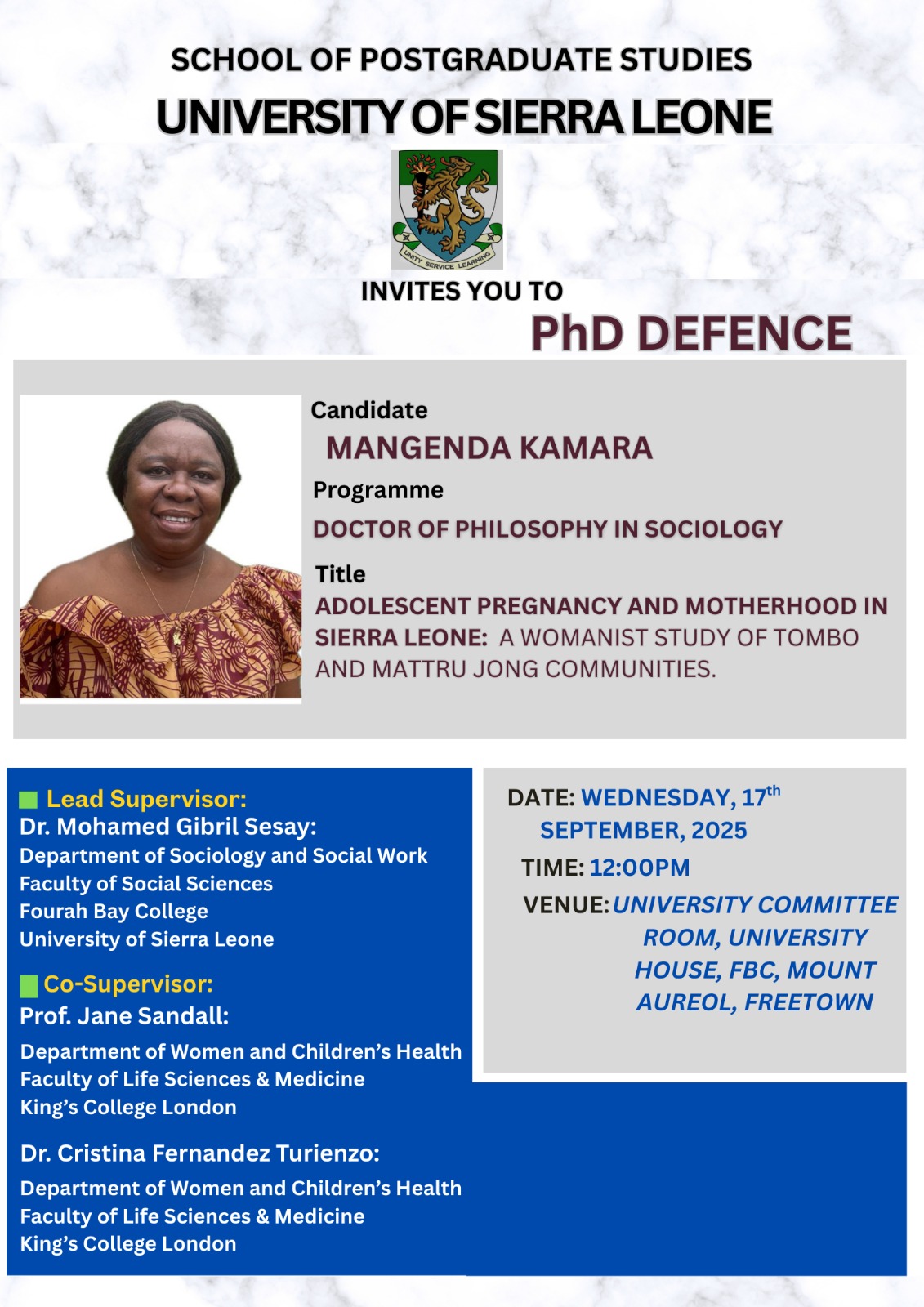 SCHOOL OF POSTGRADUATE STUDIES
UNIVERSITY OF SIERRA LEONE

UNITY SERVICE LEARNING

INVITES YOU TO
PhD DEFENCE

Candidate
MANGENDA KAMARA
Programme
DOCTOR OF PHILOSOPHY IN SOCIOLOGY
Title
ADOLESCENT PREGNANCY AND MOTHERHOOD IN SIERRA LEONE: A WOMANIST STUDY OF TOMBO AND MATTRU JONG COMMUNITIES.

Lead Supervisor:
Dr. Mohamed Gibril Sesay:
Department of Sociology and Social Work
Faculty of Social Sciences
Fourah Bay College
University of Sierra Leone

Co-Supervisor:
Prof. Jane Sandall:
Department of Women and Children's Health
Faculty of Life Sciences & Medicine
King's College London

Dr. Cristina Fernandez Turienzo:
Department of Women and Children's Health
Faculty of Life Sciences & Medicine
King's College London

DATE: WEDNESDAY, 17$^{th}$ SEPTEMBER, 2025
TIME: 12:00PM
VENUE: UNIVERSITY COMMITTEE ROOM, UNIVERSITY HOUSE, FBC, MOUNT AUREOL, FREETOWN